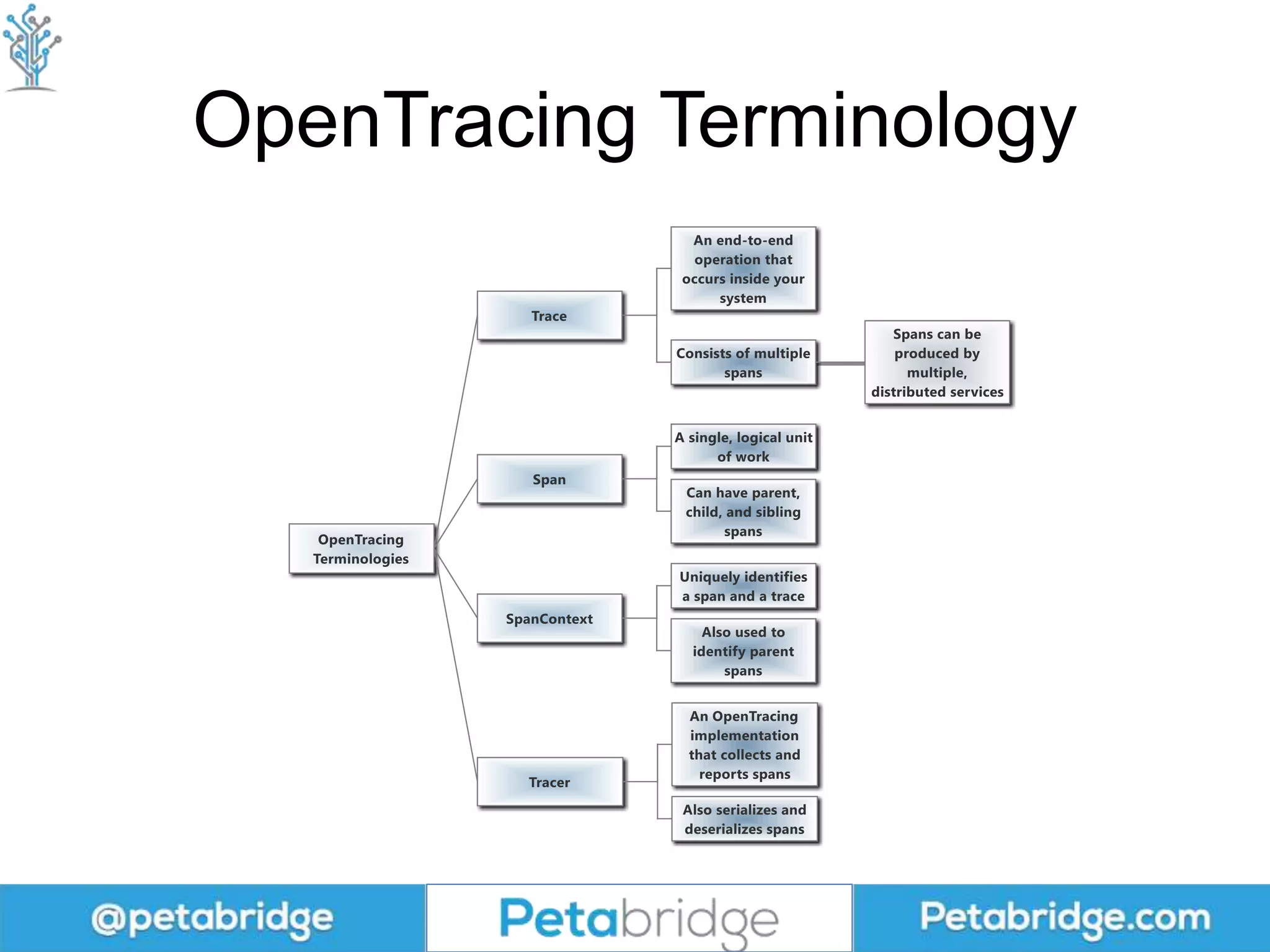 OpenTracing Terminology

OpenTracing Terminologies

Trace

An end-to-end operation that occurs inside your system

Consists of multiple spans

Spans can be produced by multiple, distributed services

Span

A single, logical unit of work

Can have parent, child, and sibling spans

SpanContext

Uniquely identifies a span and a trace

Also used to identify parent spans

Tracer

An OpenTracing implementation that collects and reports spans

Also serializes and deserializes spans

@petabridge

Petabridge

Petabridge.com